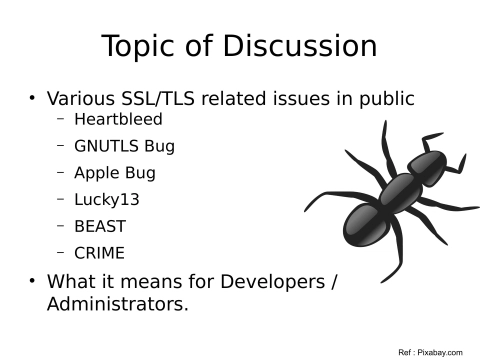 Topic of Discussion

• Various SSL/TLS related issues in public
  – Heartbleed
  – GNUTLS Bug
  – Apple Bug
  – Lucky13
  – BEAST
  – CRIME
• What it means for Developers / Administrators.

Ref : Pixabay.com